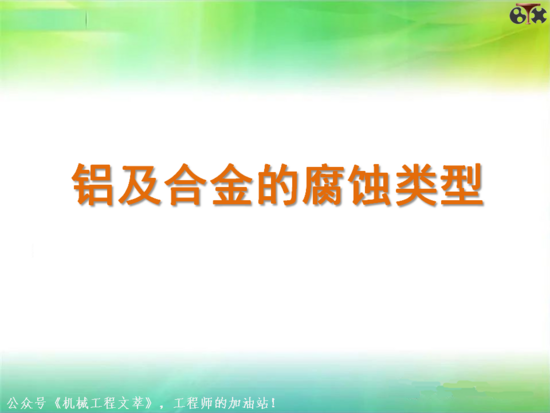 铝及合金的腐蚀类型

公众号《机械工程文萃》，工程师的加油站！